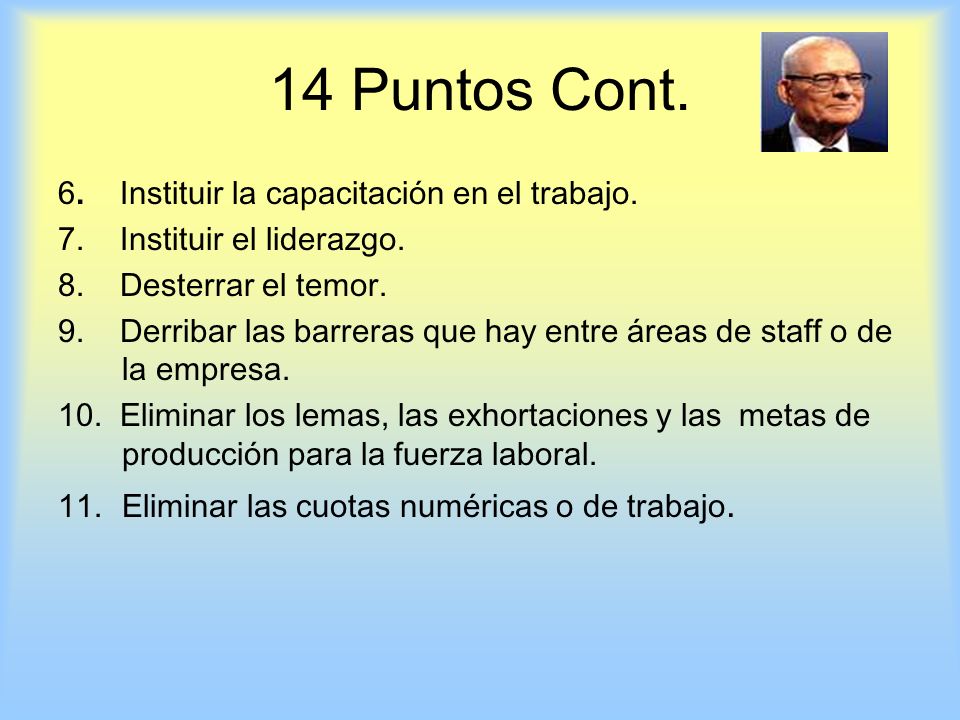 14 Puntos Cont.

6. Instituir la capacitación en el trabajo.

7. Instituir el liderazgo.

8. Desterrar el temor.

9. Derribar las barreras que hay entre áreas de staff o de la empresa.

10. Eliminar los lemas, las exhortaciones y las metas de producción para la fuerza laboral.

11. Eliminar las cuotas numéricas o de trabajo.